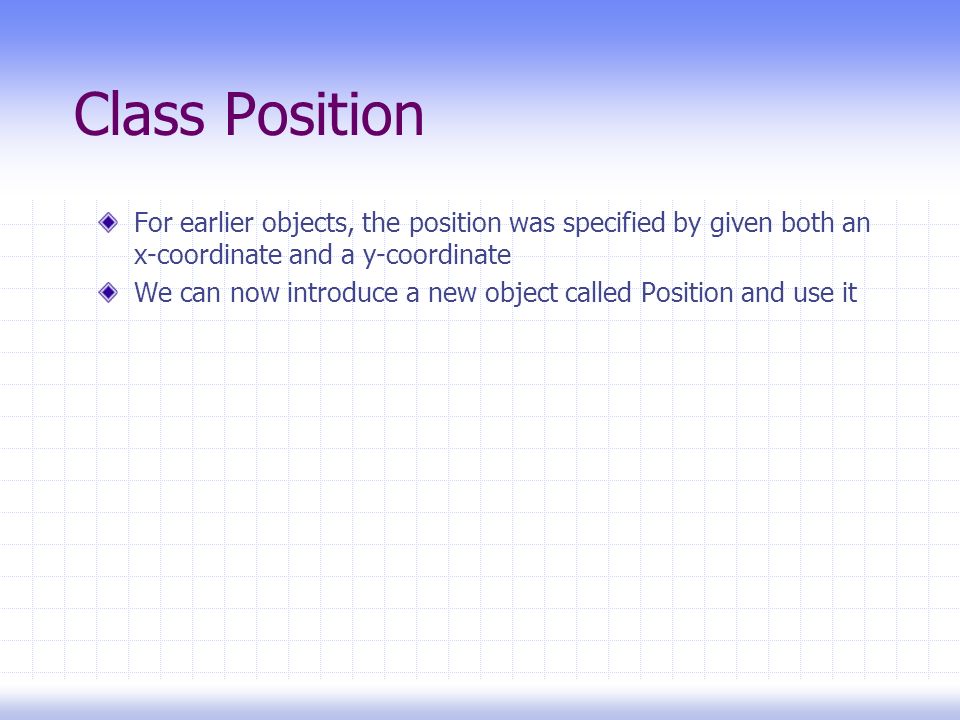 Class Position

For earlier objects, the position was specified by given both an x-coordinate and a y-coordinate

We can now introduce a new object called Position and use it